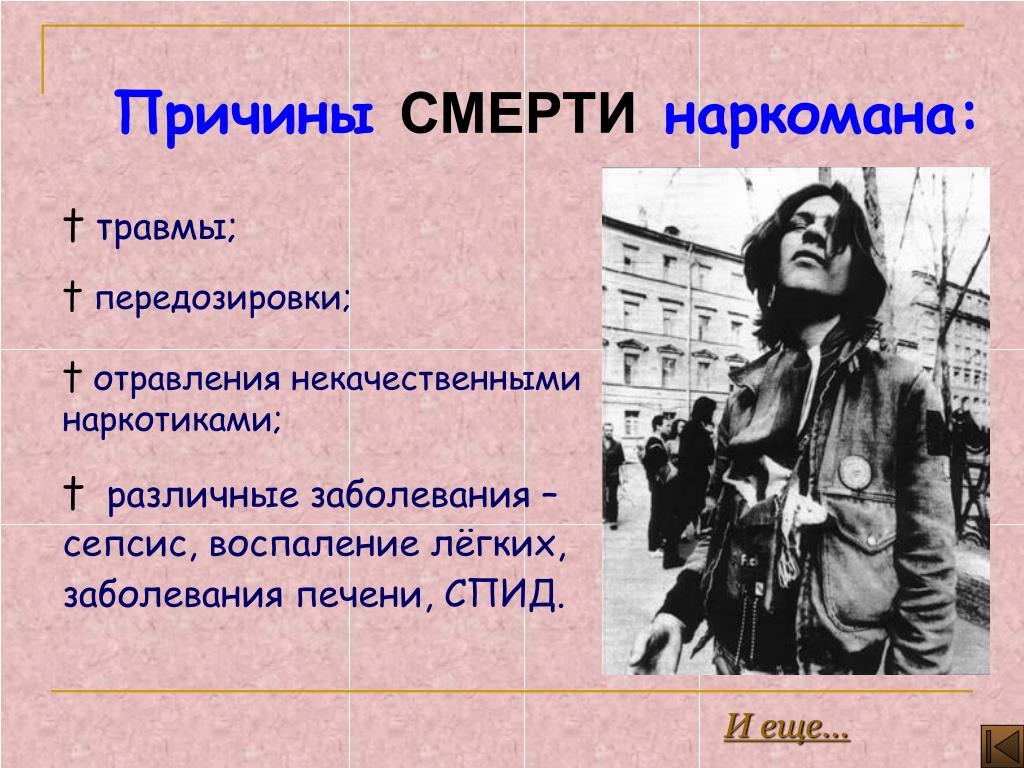 Причины СМЕРТИ наркомана:

† травмы;

† передозировки;

† отравления некачественными наркотиками;

† различные заболевания – сепсис, воспаление лёгких, заболевания печени, СПИД.

И еще...